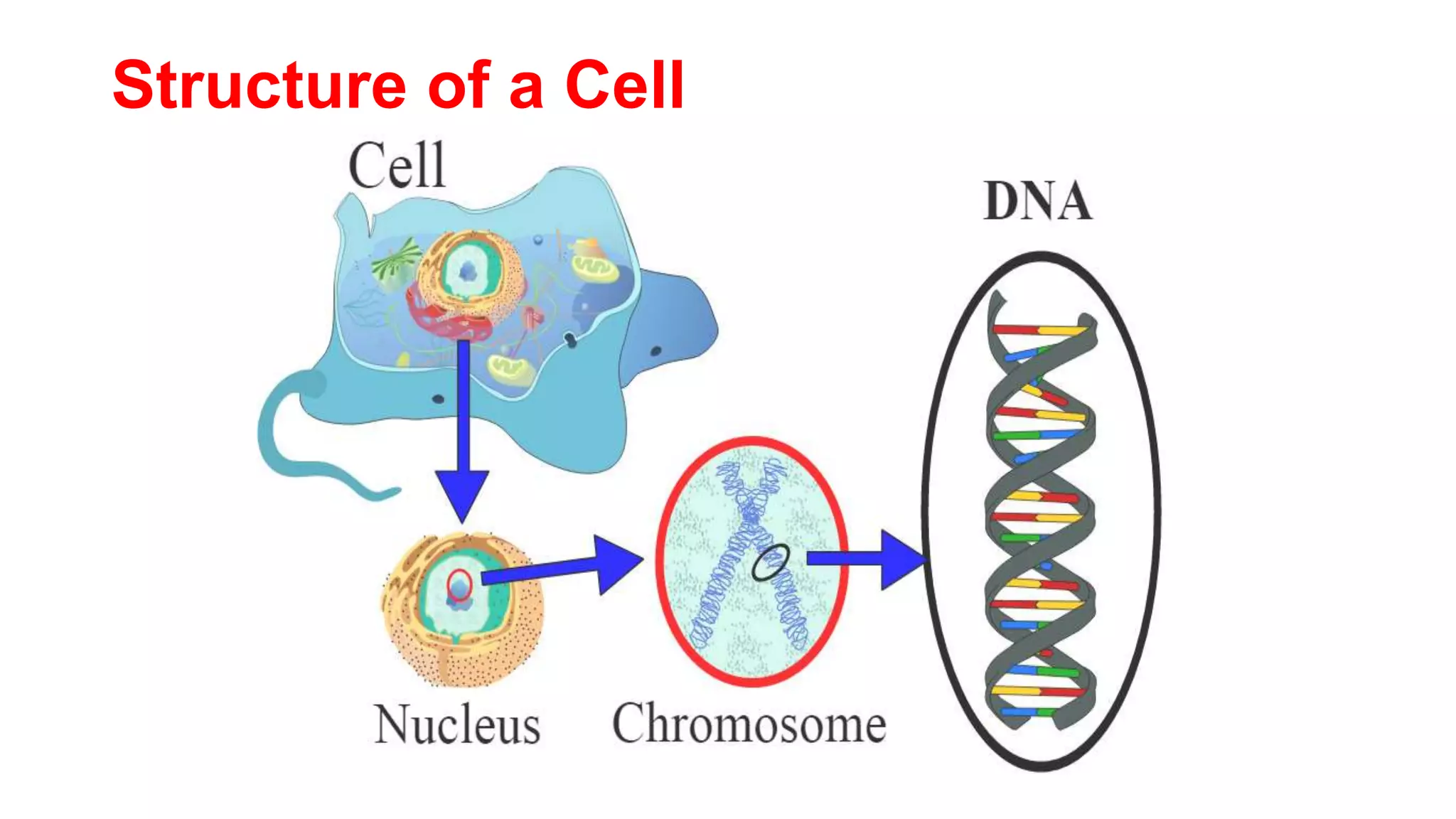 Structure of a Cell

Cell

DNA

Nucleus

Chromosome